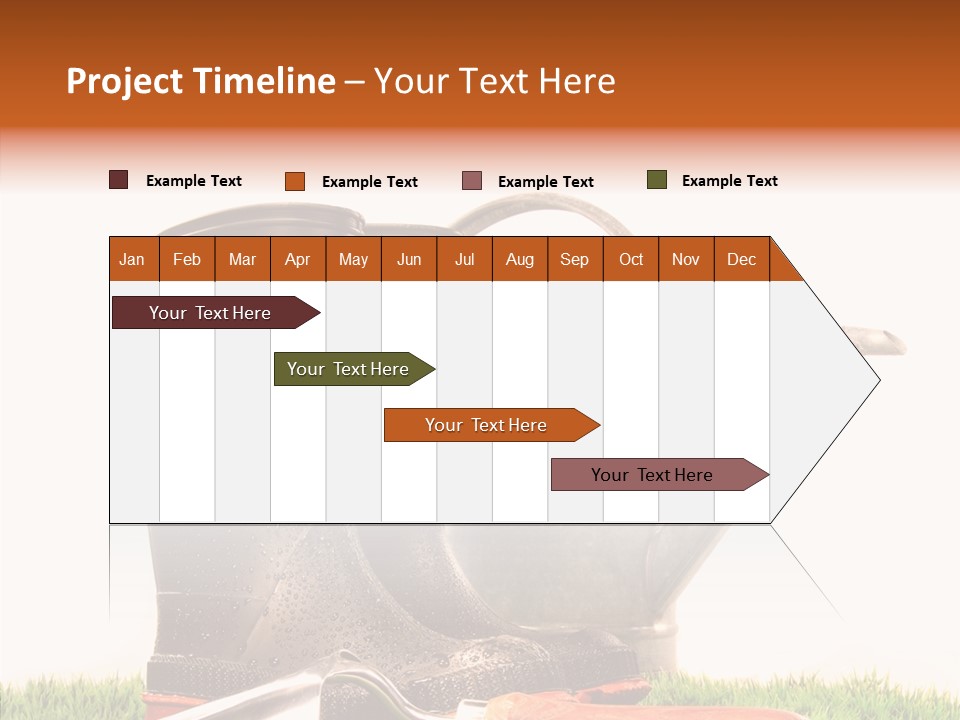 Project Timeline – Your Text Here

Example Text
Example Text
Example Text
Example Text

| Jan | Feb | Mar | Apr | May | Jun | Jul | Aug | Sep | Oct | Nov | Dec |
|---|---|---|---|---|---|---|---|---|---|---|---|

Your Text Here
Your Text Here
Your Text Here
Your Text Here